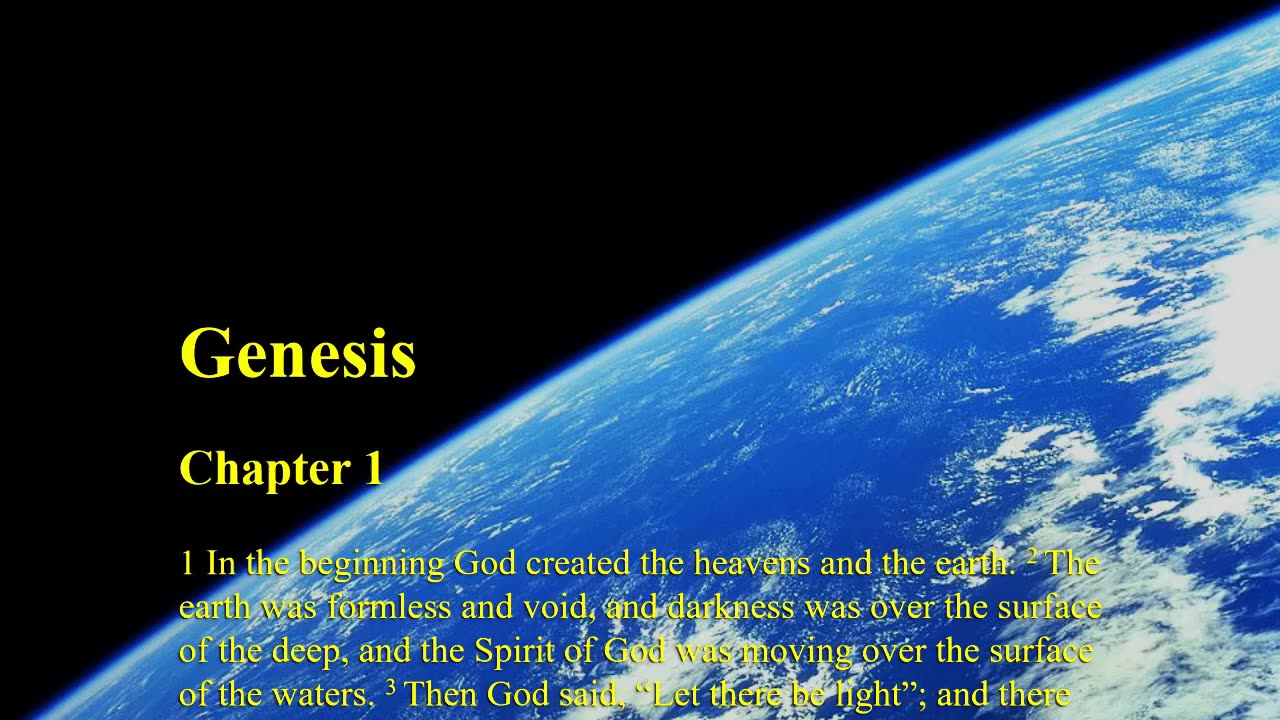 Genesis

Chapter 1

1 In the beginning God created the heavens and the earth. $^2$ The earth was formless and void, and darkness was over the surface of the deep, and the Spirit of God was moving over the surface of the waters. $^3$ Then God said, “Let there be light”; and there